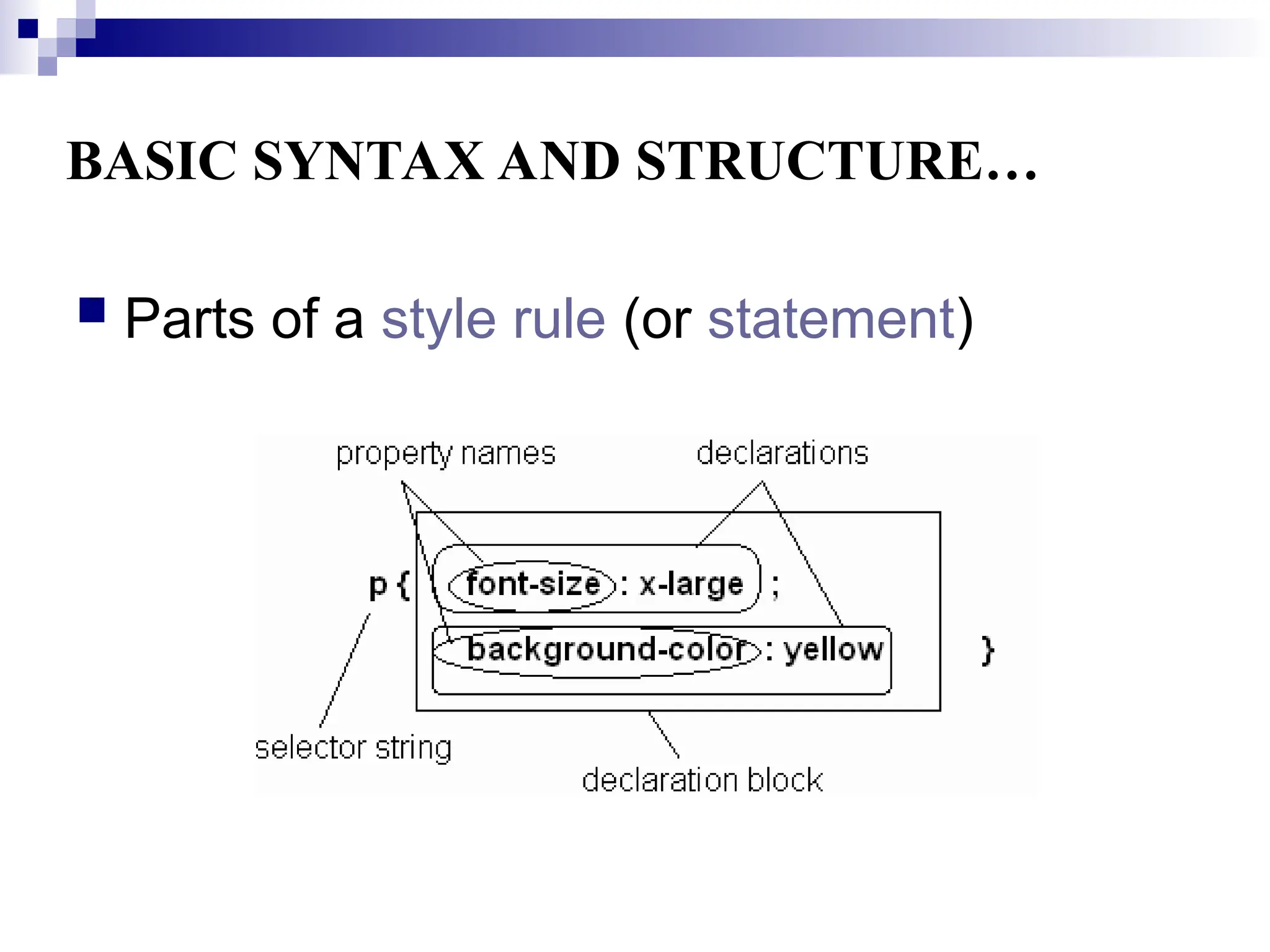 BASIC SYNTAX AND STRUCTURE…

Parts of a style rule (or statement)

property names

declarations

p { font-size : x-large ;

background-color : yellow }

selector string

declaration block